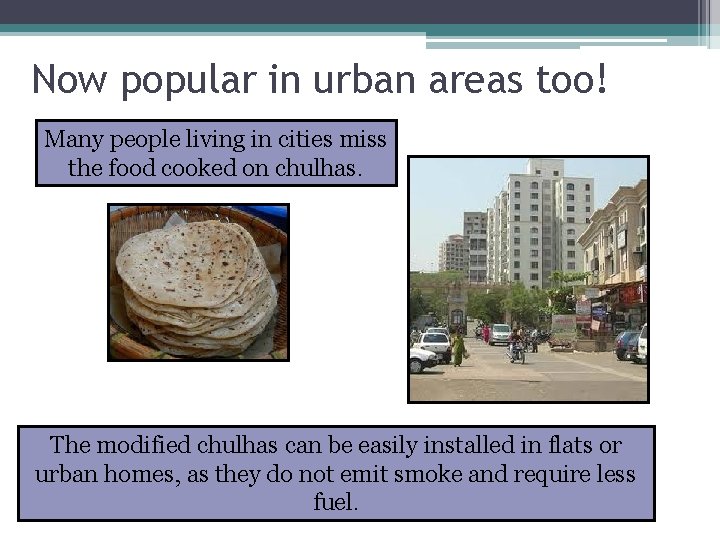 Now popular in urban areas too!

Many people living in cities miss the food cooked on chulhas.

The modified chulhas can be easily installed in flats or urban homes, as they do not emit smoke and require less fuel.